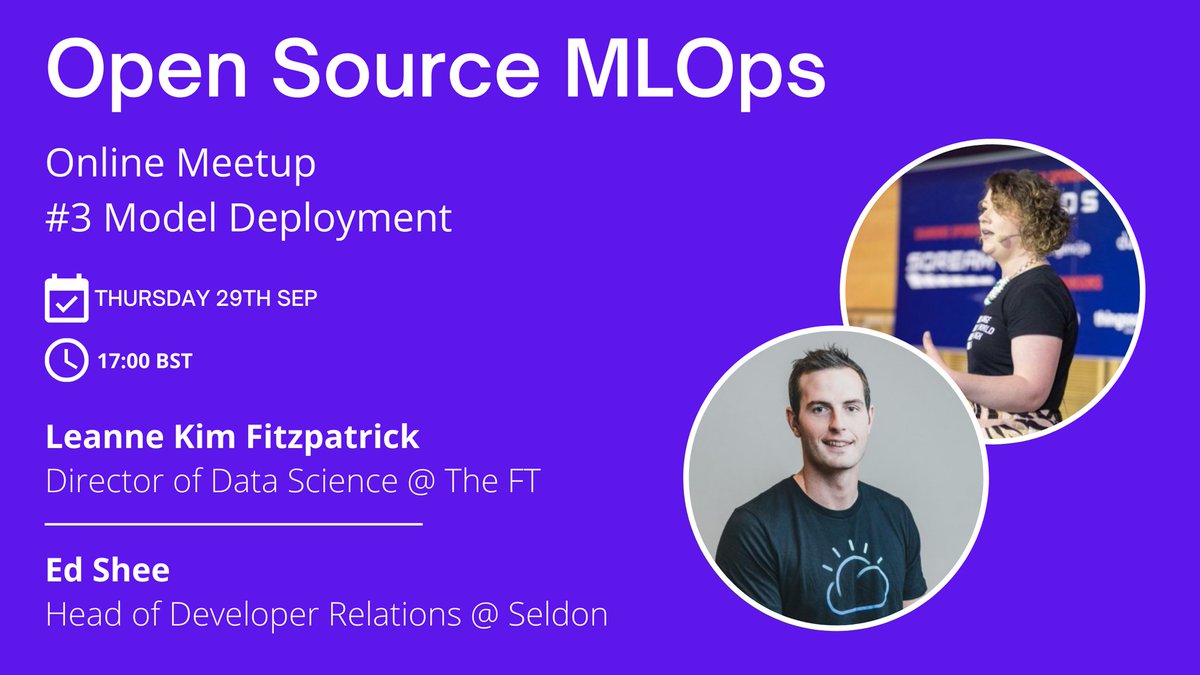 Open Source MLOps

Online Meetup
#3 Model Deployment

THURSDAY 29TH SEP

17:00 BST

Leanne Kim Fitzpatrick
Director of Data Science @ The FT

Ed Shee
Head of Developer Relations @ Seldon